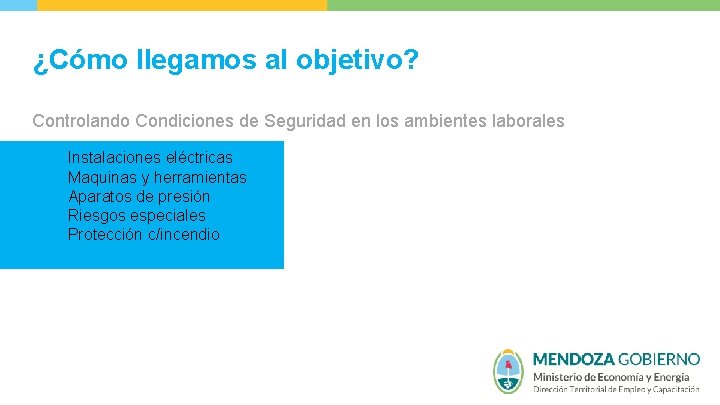 ¿Cómo llegamos al objetivo?

Controlando Condiciones de Seguridad en los ambientes laborales

Instalaciones eléctricas
Maquinas y herramientas
Aparatos de presión
Riesgos especiales
Protección c/incendio

MENDOZA GOBIERNO
Ministerio de Economía y Energía
Dirección Territorial de Empleo y Capacitación